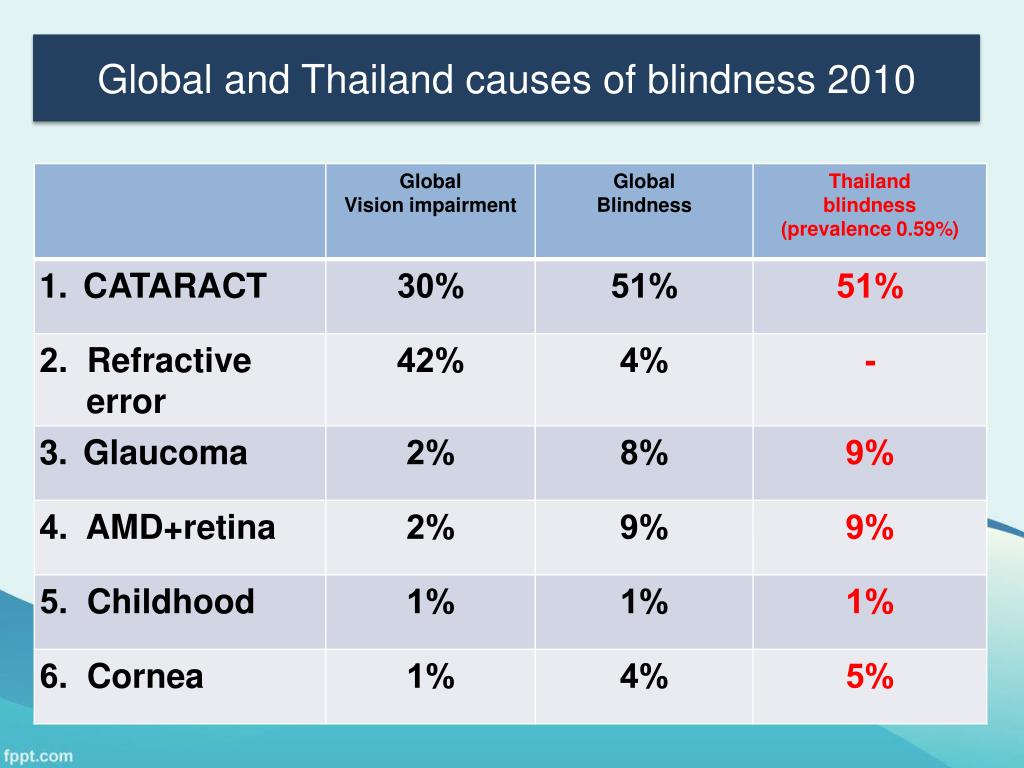 Global and Thailand causes of blindness 2010

| | Global Vision impairment | Global Blindness | Thailand blindness (prevalence 0.59%) |
|---|---|---|---|
| 1. CATARACT | 30% | 51% | 51% |
| 2. Refractive error | 42% | 4% | - |
| 3. Glaucoma | 2% | 8% | 9% |
| 4. AMD+retina | 2% | 9% | 9% |
| 5. Childhood | 1% | 1% | 1% |
| 6. Cornea | 1% | 4% | 5% |

fppt.com